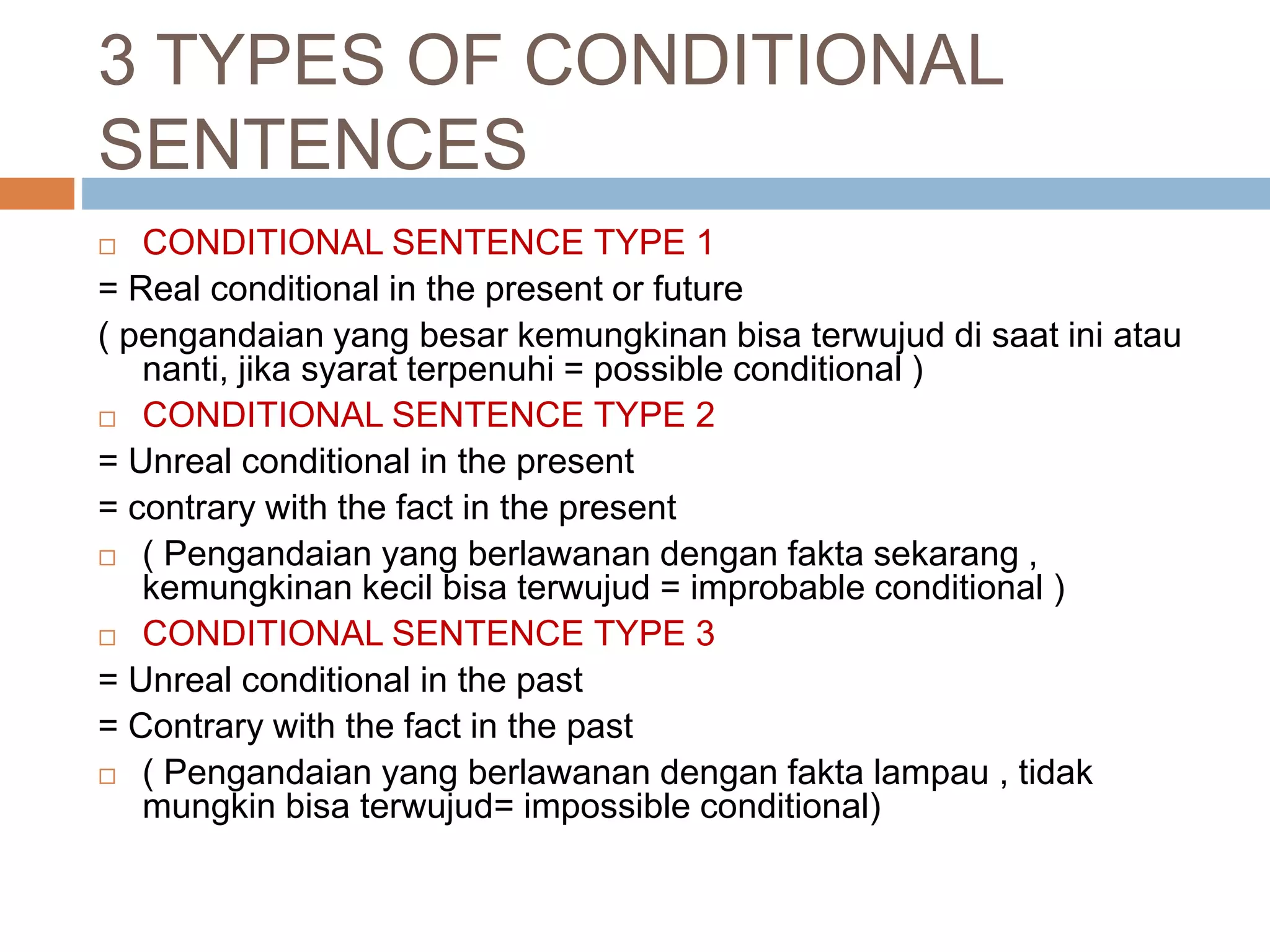 3 TYPES OF CONDITIONAL SENTENCES

□ CONDITIONAL SENTENCE TYPE 1

= Real conditional in the present or future

( pengandaian yang besar kemungkinan bisa terwujud di saat ini atau nanti, jika syarat terpenuhi = possible conditional )

□ CONDITIONAL SENTENCE TYPE 2

= Unreal conditional in the present

= contrary with the fact in the present

□ ( Pengandaian yang berlawanan dengan fakta sekarang , kemungkinan kecil bisa terwujud = improbable conditional )

□ CONDITIONAL SENTENCE TYPE 3

= Unreal conditional in the past

= Contrary with the fact in the past

□ ( Pengandaian yang berlawanan dengan fakta lampau , tidak mungkin bisa terwujud= impossible conditional)